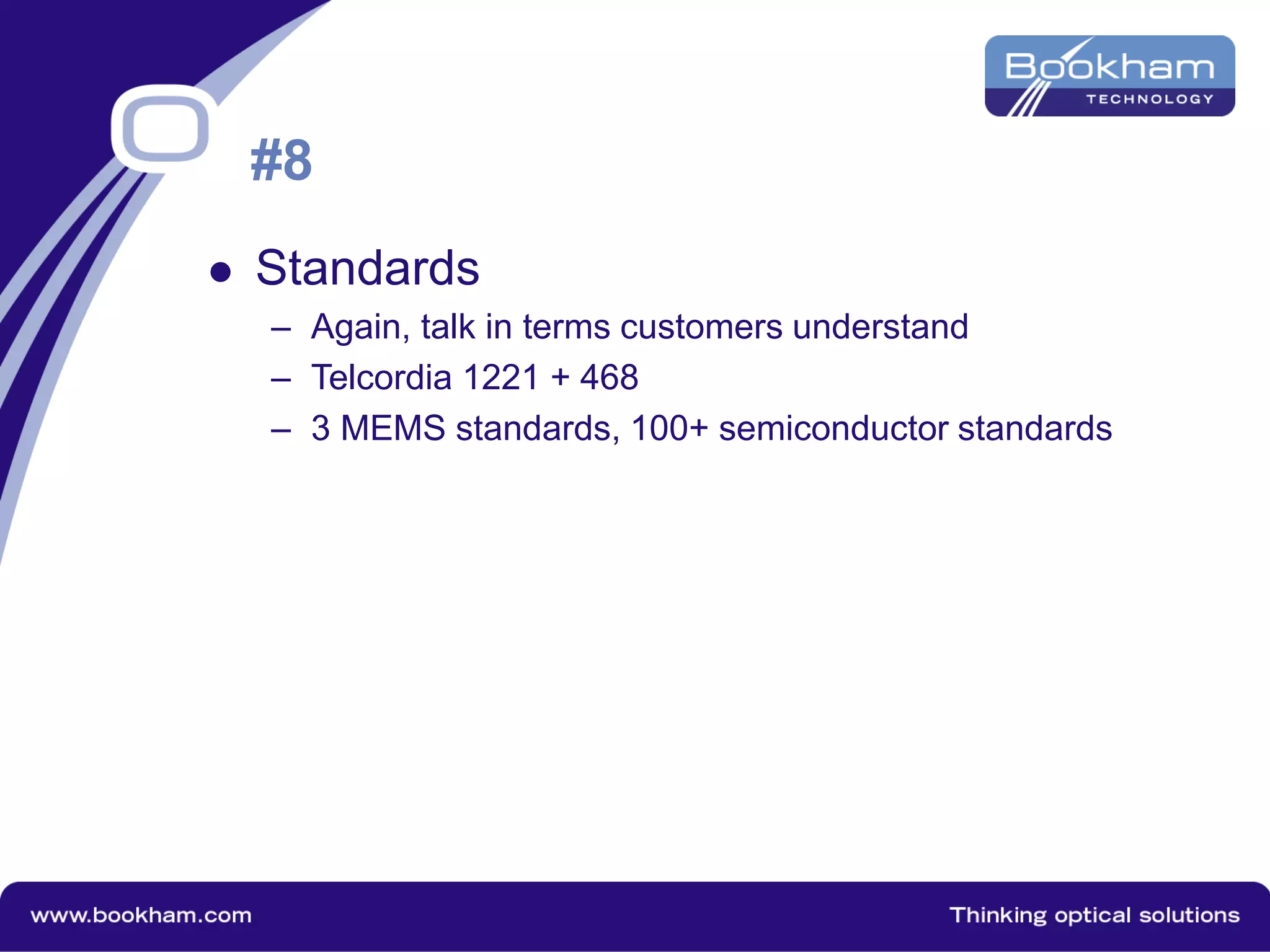 Bookham
TECHNOLOGY

#8

• Standards
– Again, talk in terms customers understand
– Telcordia 1221 + 468
– 3 MEMS standards, 100+ semiconductor standards

www.bookham.com

Thinking optical solutions